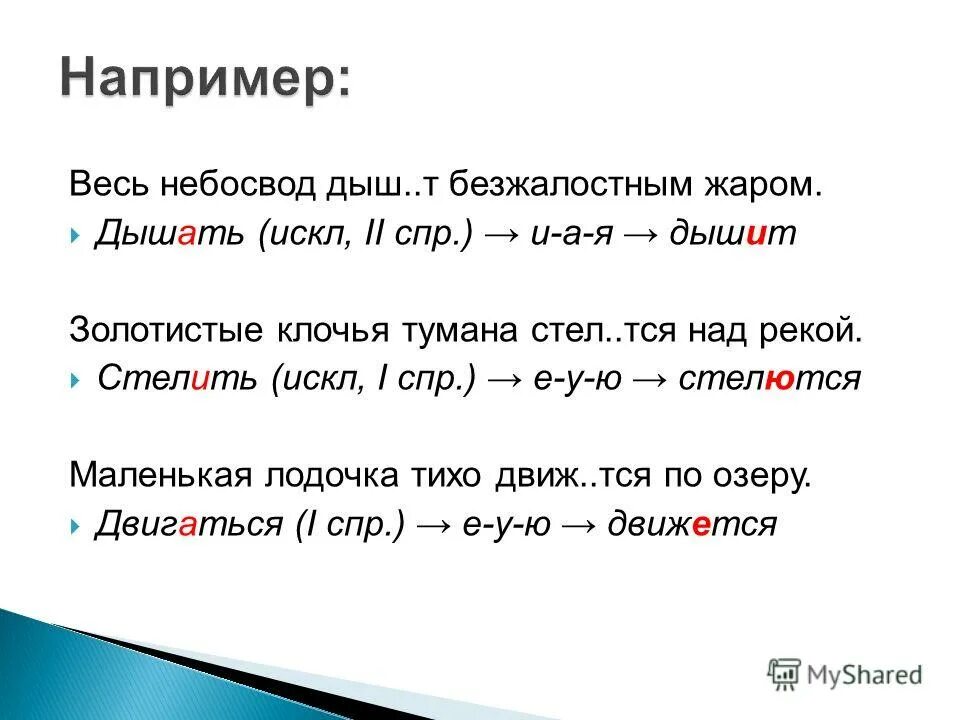 Например:

Весь небосвод дыш..т безжалостным жаром.

Дышать (искл, II спр.) → и-а-я → дышит

Золотистые клочья тумана стел..тся над рекой.

Стелить (искл, I спр.) → е-у-ю → стелются

Маленькая лодочка тихо движ..тся по озеру.

Двигаться (I спр.) → е-у-ю → движется

MyShared